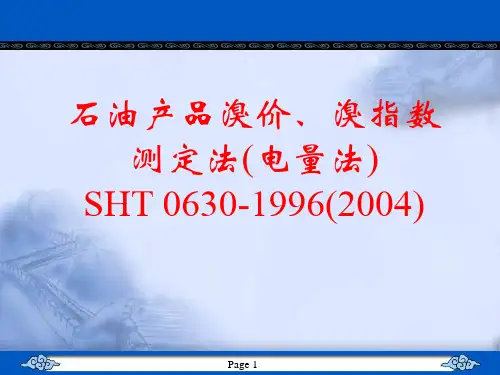 石油产品溴价、溴指数测定法(电量法)
SHT 0630-1996(2004)

Page 1